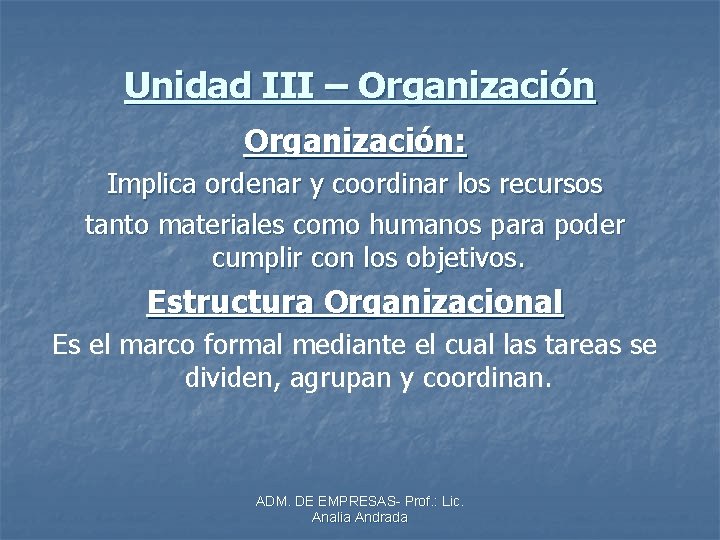 Unidad III – Organización

Organización:

Implica ordenar y coordinar los recursos tanto materiales como humanos para poder cumplir con los objetivos.

Estructura Organizacional

Es el marco formal mediante el cual las tareas se dividen, agrupan y coordinan.

ADM. DE EMPRESAS- Prof.: Lic. Analia Andrada